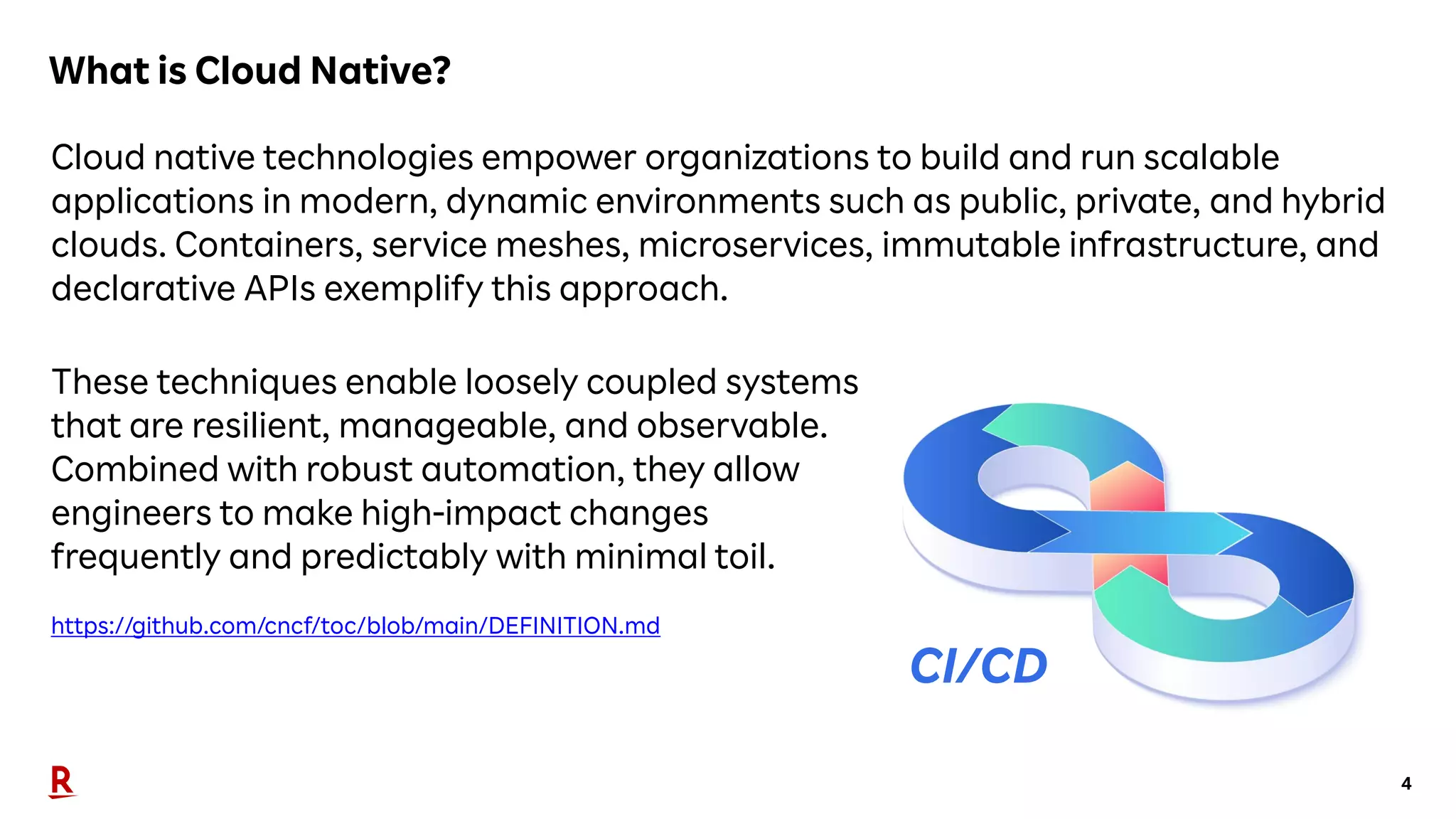 What is Cloud Native?

Cloud native technologies empower organizations to build and run scalable applications in modern, dynamic environments such as public, private, and hybrid clouds. Containers, service meshes, microservices, immutable infrastructure, and declarative APIs exemplify this approach.

These techniques enable loosely coupled systems that are resilient, manageable, and observable. Combined with robust automation, they allow engineers to make high-impact changes frequently and predictably with minimal toil.

https://github.com/cncf/toc/blob/main/DEFINITION.md

CI/CD

R

4